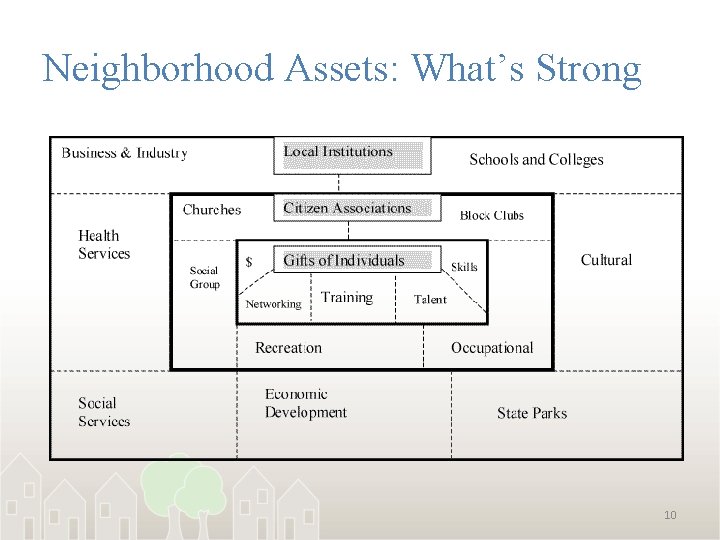 Neighborhood Assets: What's Strong

Business & Industry

Local Institutions

Schools and Colleges

Churches

Citizen Associations

Block Clubs

Health Services

Social Group

$

Gifts of Individuals

Skills

Cultural

Networking

Training

Talent

Recreation

Occupational

Social Services

Economic Development

State Parks

10